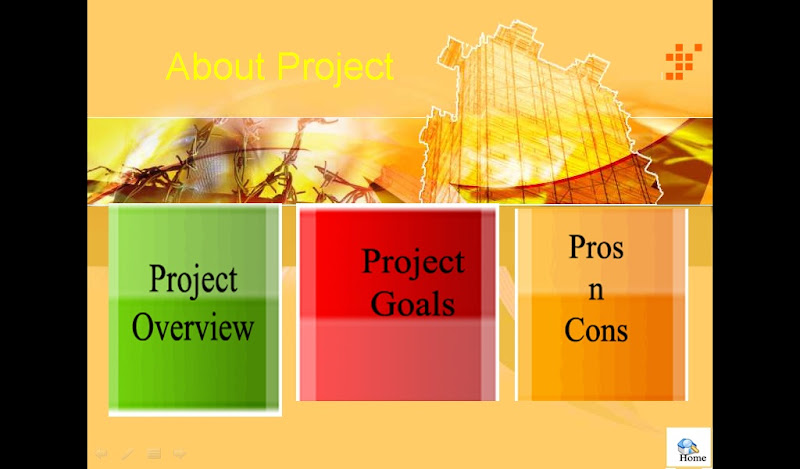 About Project

Project Overview

Project Goals

Pros n Cons

Home